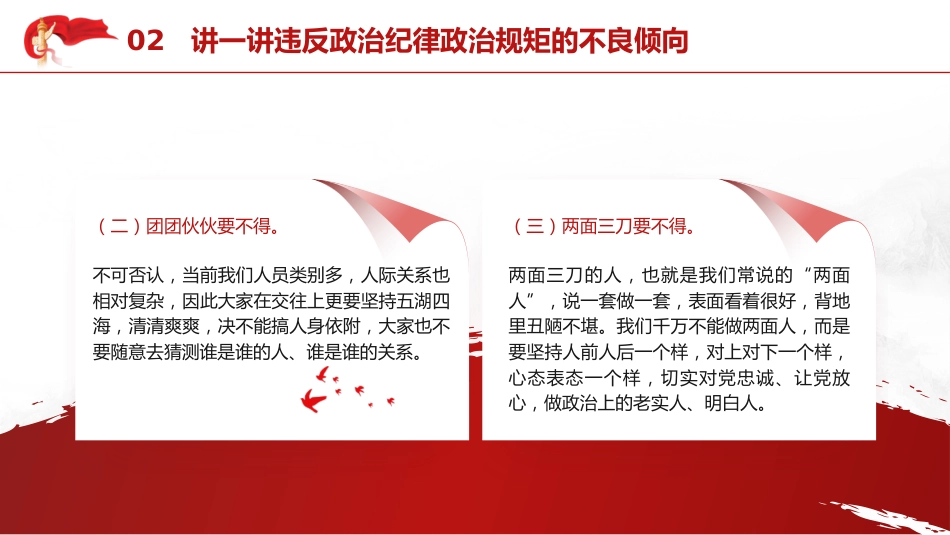 02 讲一讲违反政治纪律政治规矩的不良倾向

（二）团团伙伙要不得。

不可否认，当前我们人员类别多，人际关系也相对复杂，因此大家在交往上更要坚持五湖四海，清清爽爽，决不能搞人身依附，大家也不要随意去猜测谁是谁的人、谁是谁的关系。

（三）两面三刀要不得。

两面三刀的人，也就是我们常说的“两面人”，说一套做一套，表面看着很好，背地里丑陋不堪。我们千万不能做两面人，而是要坚持人前人后一个样，对上对下一个样，心态表态一个样，切实对党忠诚、让党放心，做政治上的老实人、明白人。